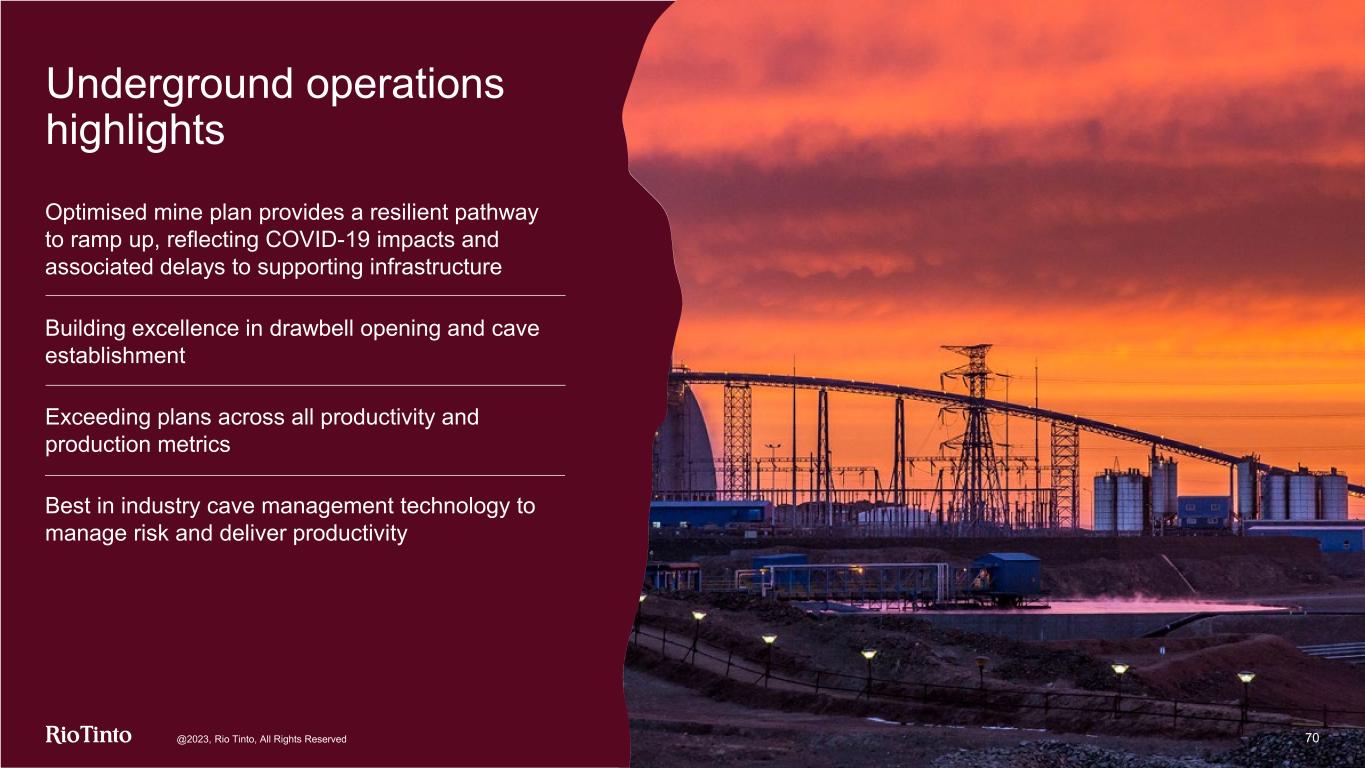 Underground operations highlights

Optimised mine plan provides a resilient pathway to ramp up, reflecting COVID-19 impacts and associated delays to supporting infrastructure

Building excellence in drawbell opening and cave establishment

Exceeding plans across all productivity and production metrics

Best in industry cave management technology to manage risk and deliver productivity

RioTinto

@2023, Rio Tinto, All Rights Reserved

70